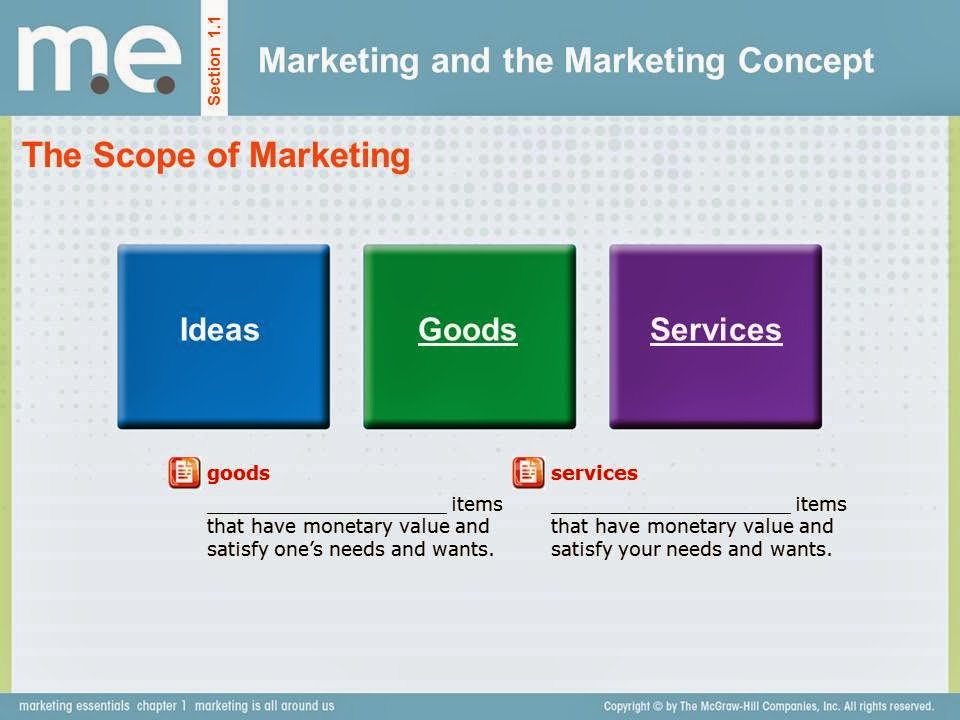 m.e.

Section 1.1

Marketing and the Marketing Concept

The Scope of Marketing

Ideas

Goods

Services

goods

____________________ items that have monetary value and satisfy one's needs and wants.

services

____________________ items that have monetary value and satisfy your needs and wants.

marketing essentials chapter 1 marketing is all around us

Copyright © by The McGraw-Hill Companies, Inc. All rights reserved.